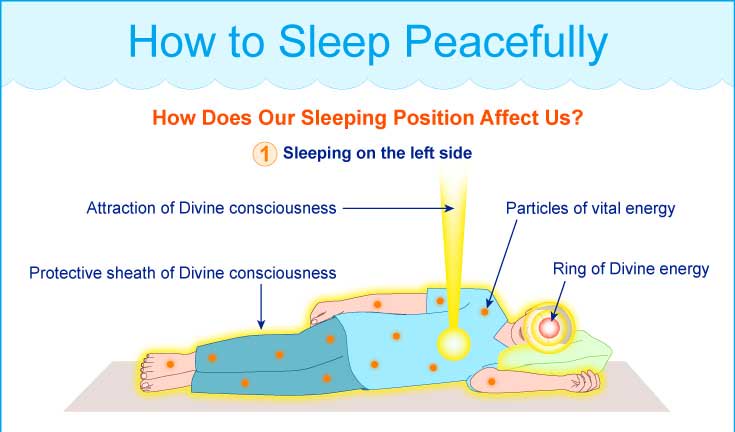 How to Sleep Peacefully

How Does Our Sleeping Position Affect Us?

1 Sleeping on the left side

Attraction of Divine consciousness

Particles of vital energy

Protective sheath of Divine consciousness

Ring of Divine energy